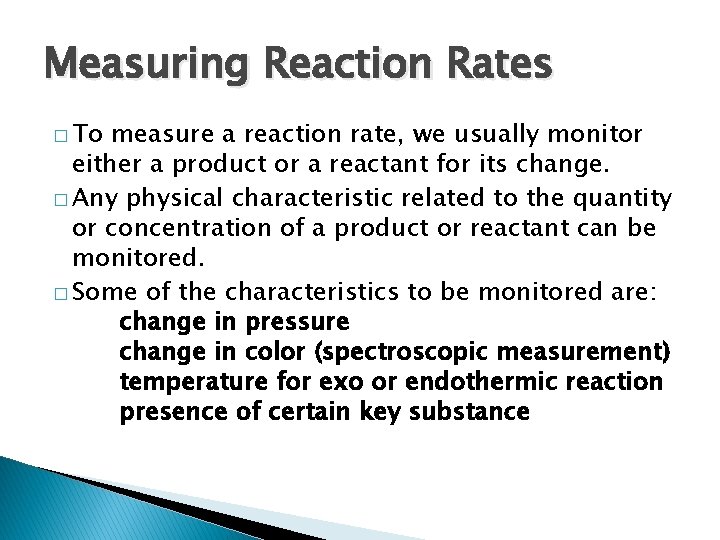 Measuring Reaction Rates

□ To measure a reaction rate, we usually monitor either a product or a reactant for its change.

□ Any physical characteristic related to the quantity or concentration of a product or reactant can be monitored.

□ Some of the characteristics to be monitored are:
change in pressure
change in color (spectroscopic measurement)
temperature for exo or endothermic reaction
presence of certain key substance